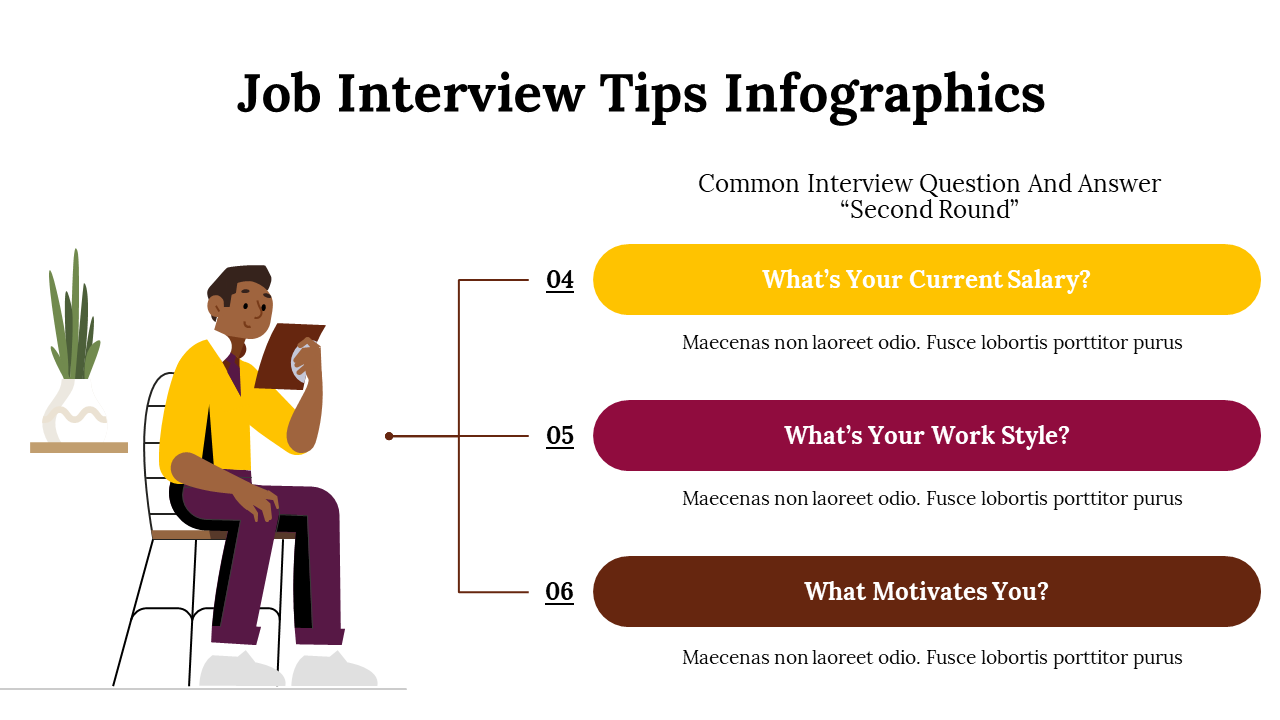 Job Interview Tips Infographics

Common Interview Question And Answer
“Second Round”

04
What’s Your Current Salary?
Maecenas non laoreet odio. Fusce lobortis porttitor purus

05
What’s Your Work Style?
Maecenas non laoreet odio. Fusce lobortis porttitor purus

06
What Motivates You?
Maecenas non laoreet odio. Fusce lobortis porttitor purus